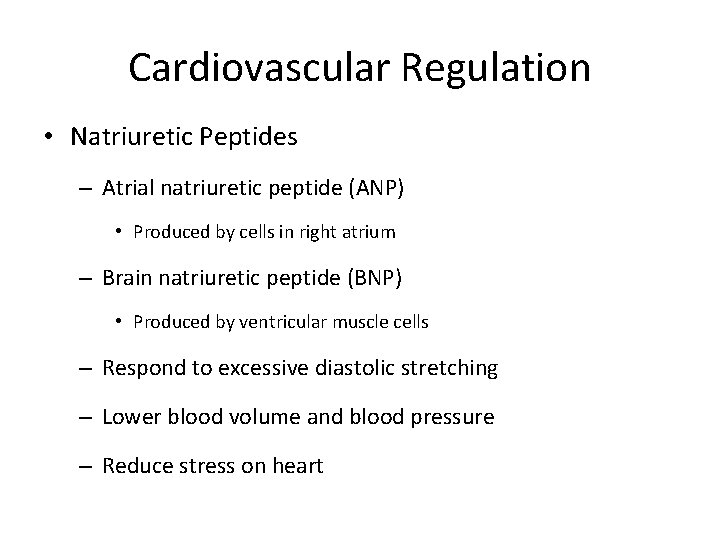 Cardiovascular Regulation

• Natriuretic Peptides

– Atrial natriuretic peptide (ANP)

• Produced by cells in right atrium

– Brain natriuretic peptide (BNP)

• Produced by ventricular muscle cells

– Respond to excessive diastolic stretching

– Lower blood volume and blood pressure

– Reduce stress on heart